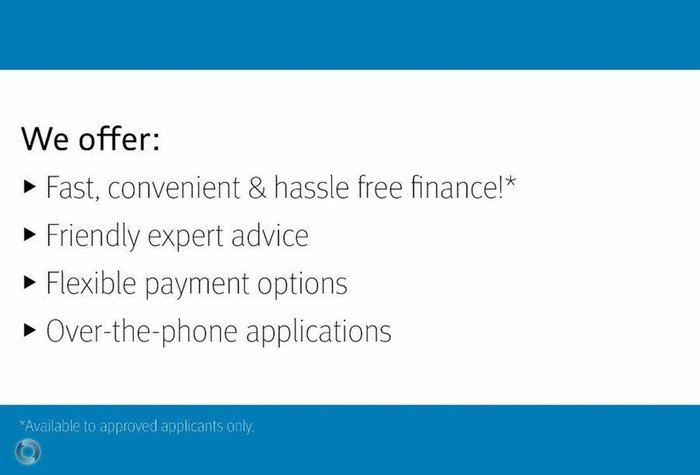 We offer:

▸ Fast, convenient & hassle free finance!*

▸ Friendly expert advice

▸ Flexible payment options

▸ Over-the-phone applications

*Available to approved applicants only.